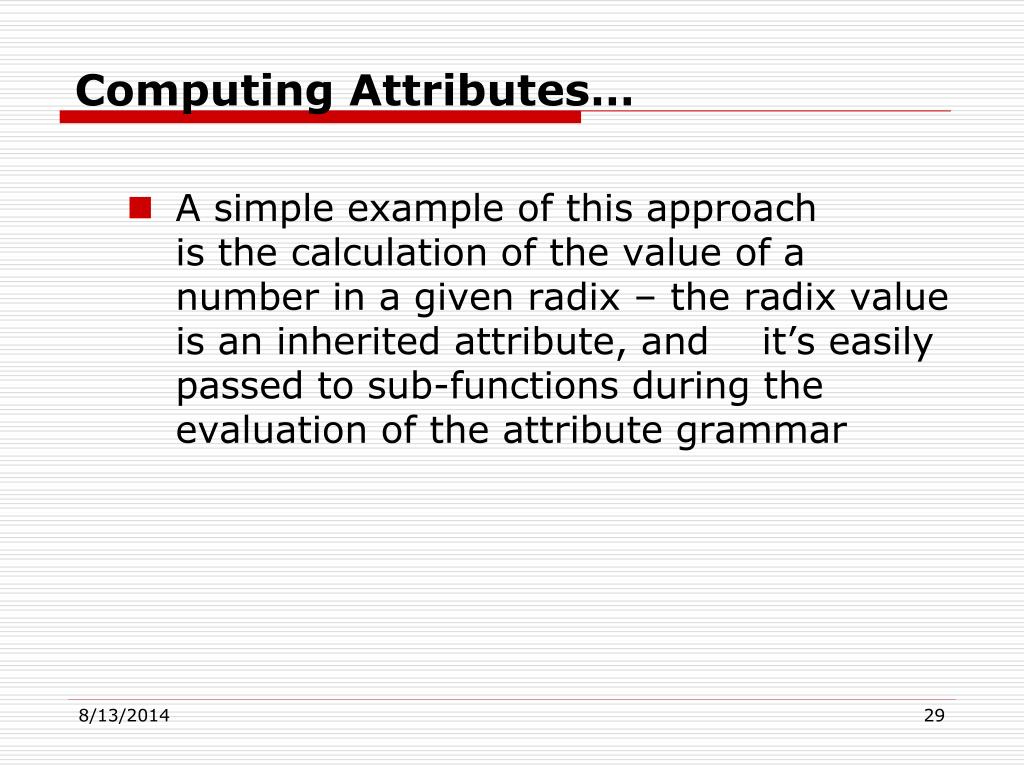 Computing Attributes…

A simple example of this approach is the calculation of the value of a number in a given radix – the radix value is an inherited attribute, and it’s easily passed to sub-functions during the evaluation of the attribute grammar

8/13/2014

29